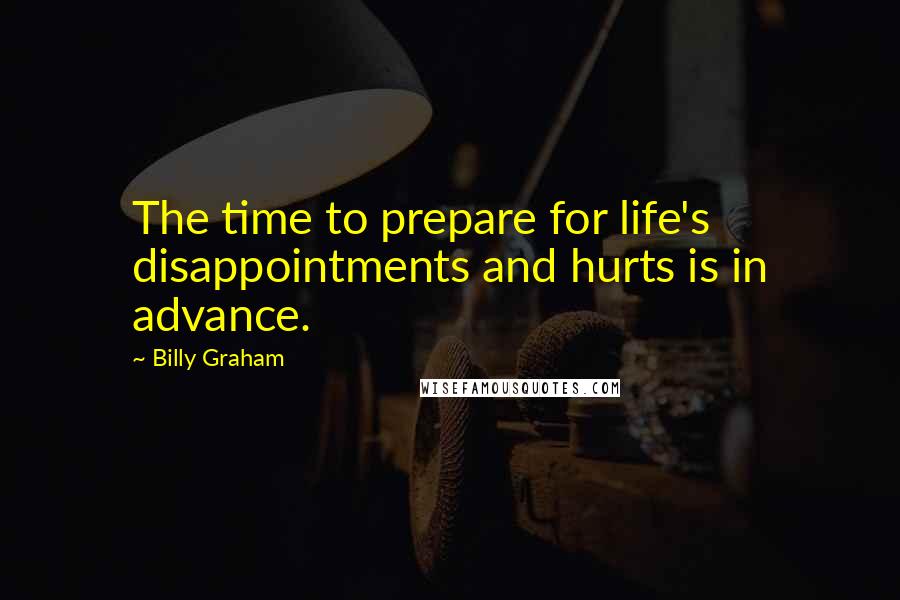 The time to prepare for life's disappointments and hurts is in advance.

~ Billy Graham

WISEFAMOUSQUOTES.COM